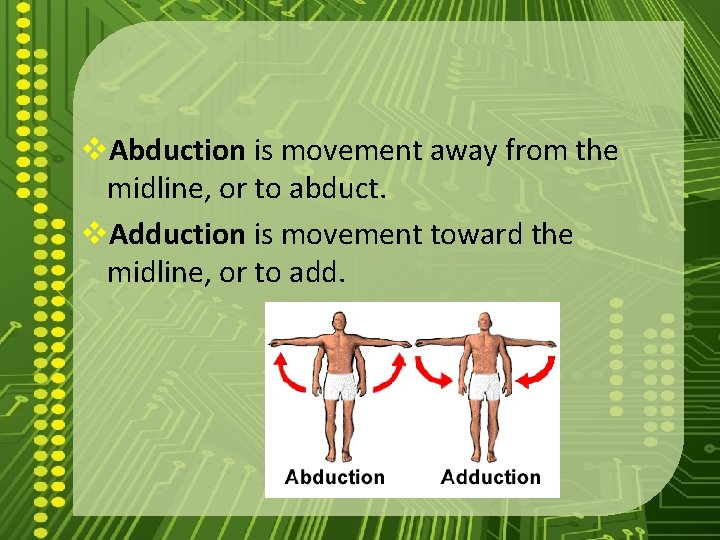 ❖Abduction is movement away from the midline, or to abduct.

❖Adduction is movement toward the midline, or to add.

Abduction

Adduction